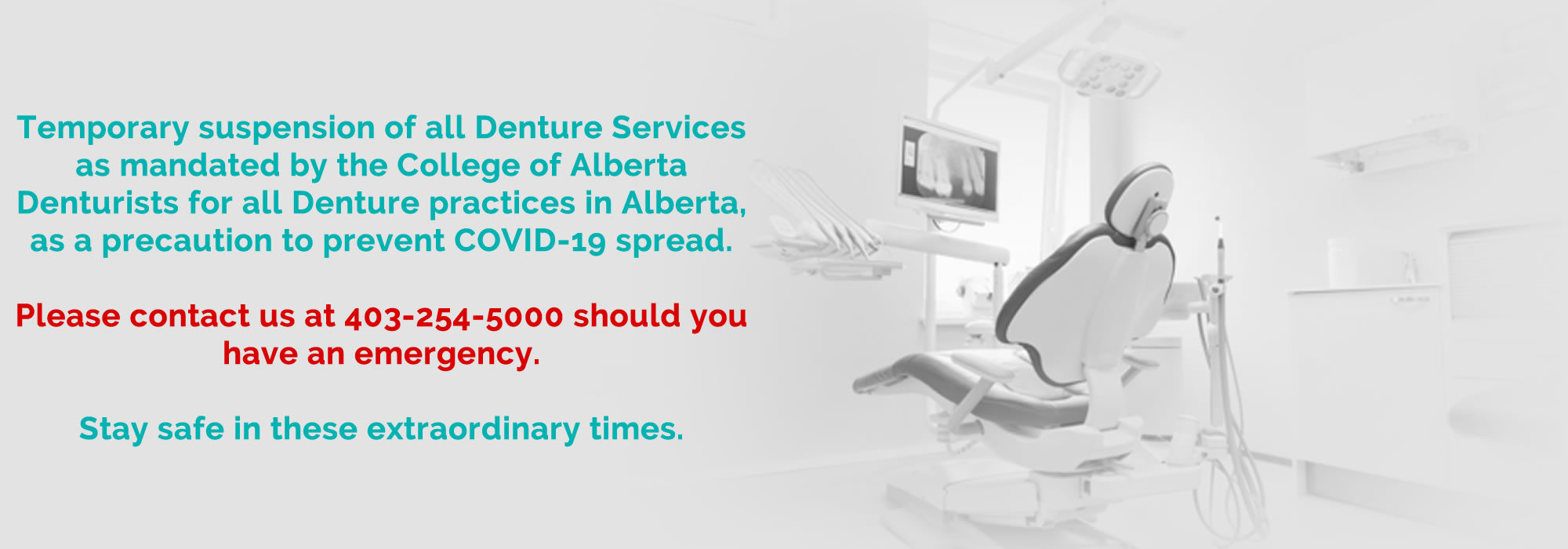 Temporary suspension of all Denture Services as mandated by the College of Alberta Denturists for all Denture practices in Alberta, as a precaution to prevent COVID-19 spread.

Please contact us at 403-254-5000 should you have an emergency.

Stay safe in these extraordinary times.